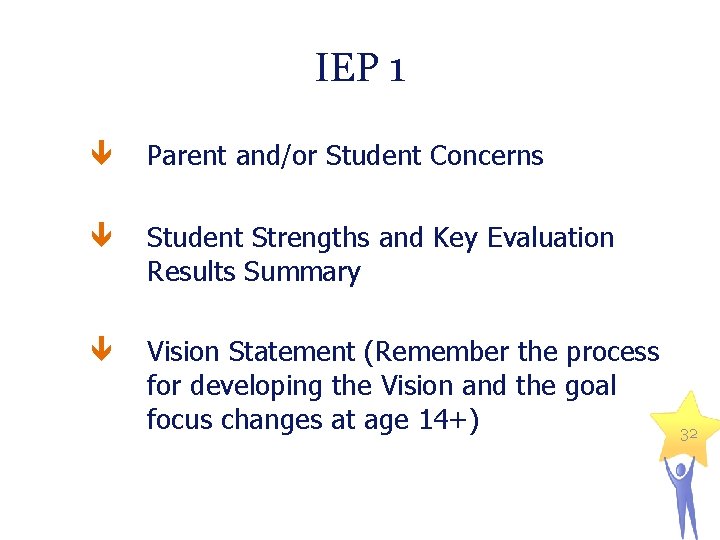 IEP 1

Parent and/or Student Concerns

Student Strengths and Key Evaluation Results Summary

Vision Statement (Remember the process for developing the Vision and the goal focus changes at age 14+)

32